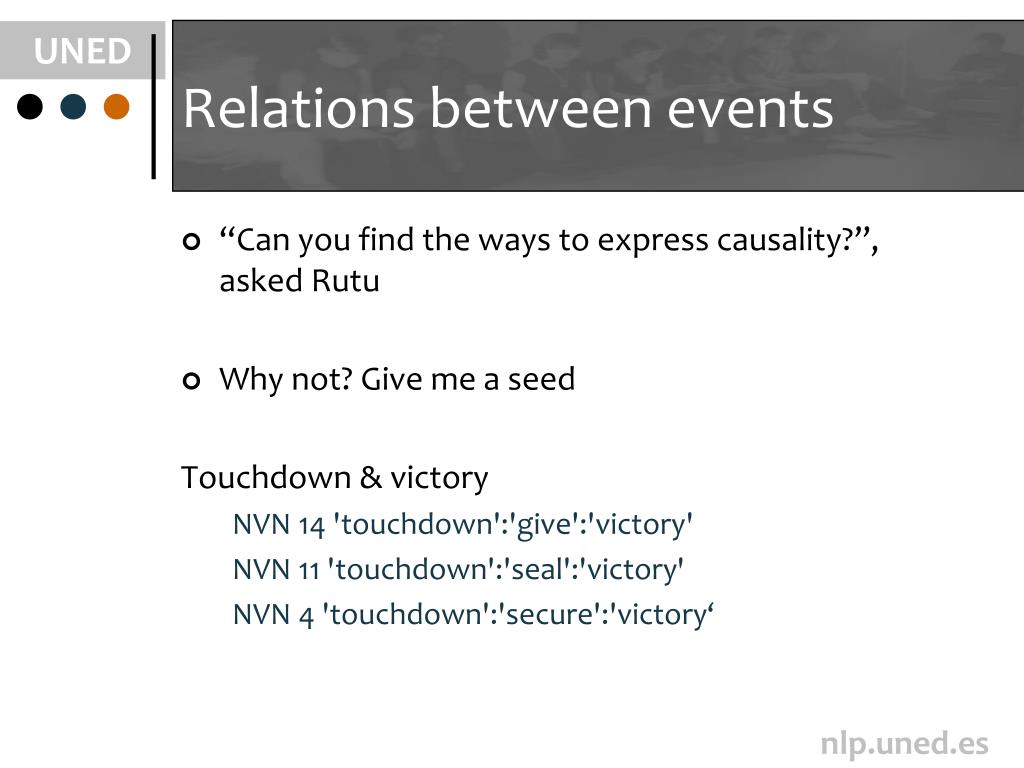 UNED

Relations between events

“Can you find the ways to express causality?”, asked Rutu

Why not? Give me a seed

Touchdown & victory

NVN 14 'touchdown':'give':'victory'

NVN 11 'touchdown':'seal':'victory'

NVN 4 'touchdown':'secure':'victory‘

nlp.uned.es